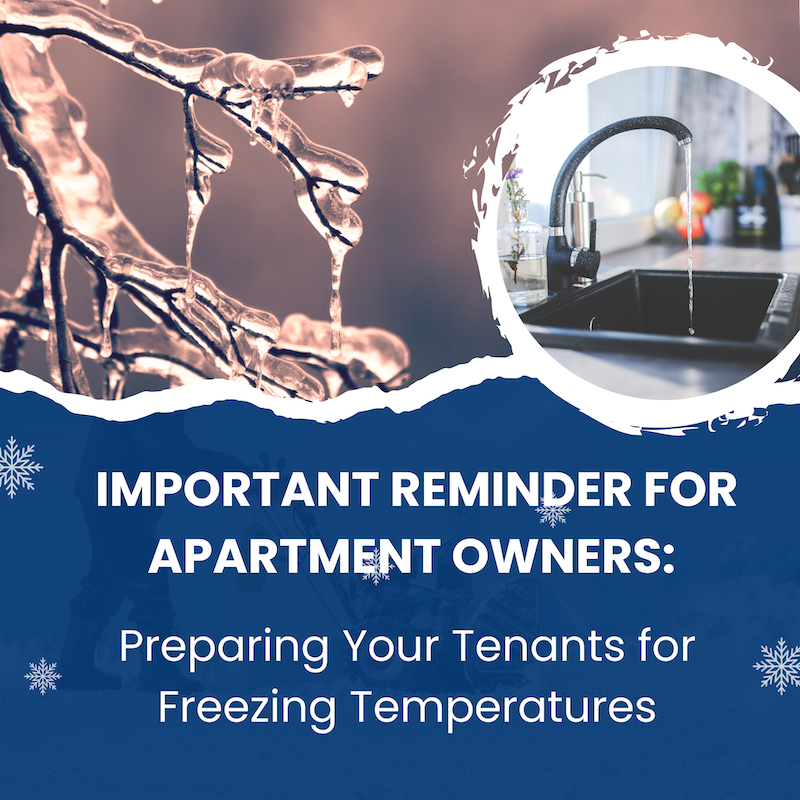 IMPORTANT REMINDER FOR APARTMENT OWNERS:

Preparing Your Tenants for Freezing Temperatures